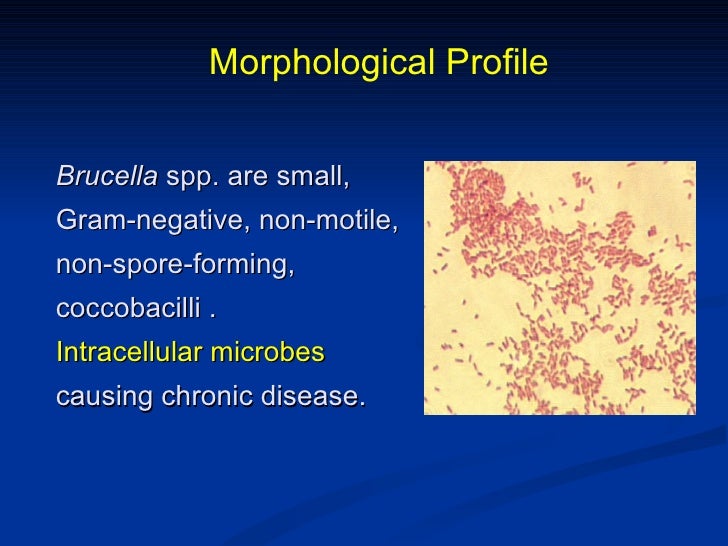 Morphological Profile

Brucella spp. are small, Gram-negative, non-motile, non-spore-forming, coccobacilli .
Intracellular microbes causing chronic disease.